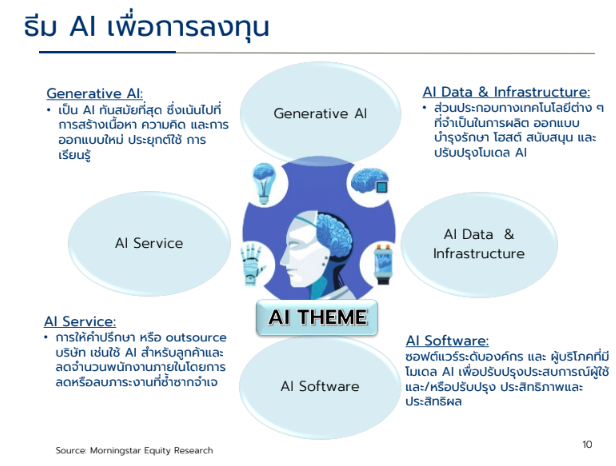 ธีม AI เพื่อการลงทุน

Generative AI:
• เป็น AI ทันสมัยที่สุด ซึ่งเน้นไปที่การสร้างเนื้อหา ความคิด และการออกแบบใหม่ ประยุกต์ใช้ การเรียนรู้

Generative AI

AI Data & Infrastructure:
• ส่วนประกอบทางเทคโนโลยีต่าง ๆ ที่จำเป็นในการผลิต ออกแบบ บำรุงรักษา โฮสต์ สนับสนุน และปรับปรุงโมเดล AI

AI Service

AI Data & Infrastructure

AI THEME

AI Service:
• การให้คำปรึกษา หรือ outsource บริษัท เช่นใช้ AI สำหรับลูกค้าและลดจำนวนพนักงานภายในโดยการลดหรือลบภาระงานที่ซ้ำซากจำเจ

AI Software

AI Software:
ซอฟต์แวร์ระดับองค์กร และ ผู้บริโภคที่มีโมเดล AI เพื่อปรับปรุงประสบการณ์ผู้ใช้ และ/หรือปรับปรุง ประสิทธิภาพและประสิทธิผล

Source: Morningstar Equity Research

10